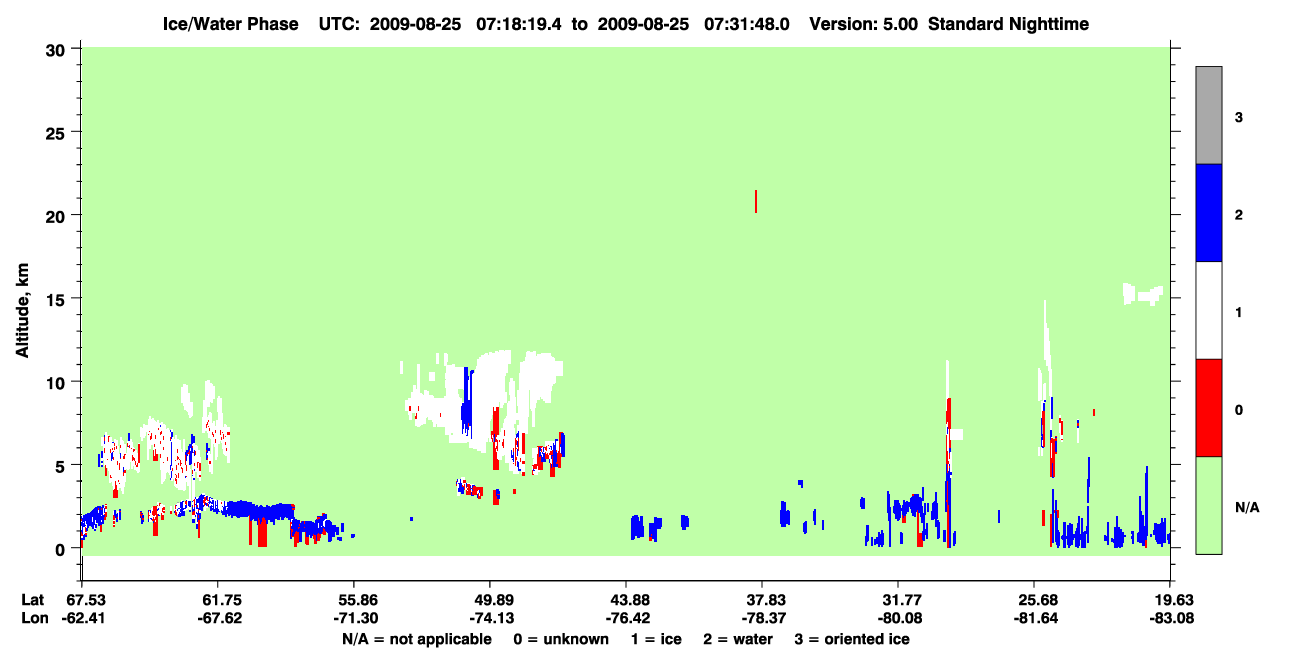 Ice/Water Phase UTC: 2009-08-25 07:18:19.4 to 2009-08-25 07:31:48.0 Version: 5.00 Standard Nighttime

Altitude, km

30
25
20
15
10
5
0

3
2
1
0
N/A

Lat 67.53 61.75 55.86 49.89 43.88 37.83 31.77 25.68 19.63
Lon -62.41 -67.62 -71.30 -74.13 -76.42 -78.37 -80.08 -81.64 -83.08

N/A = not applicable 0 = unknown 1 = ice 2 = water 3 = oriented ice